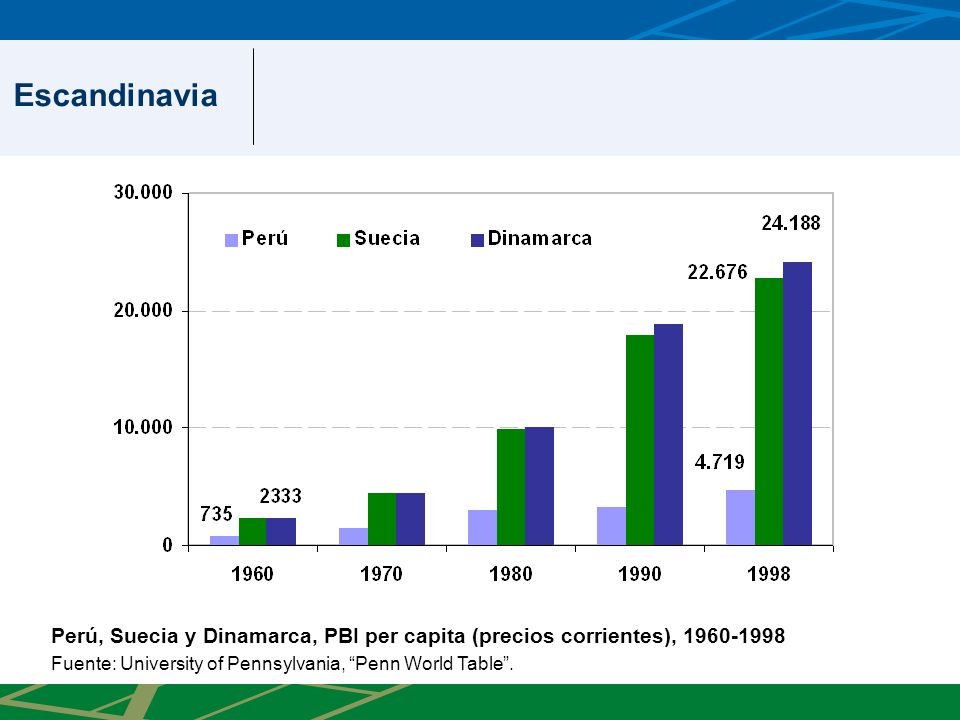 Escandinavia

30.000
20.000
10.000
0

Perú
Suecia
Dinamarca

735
2333
4.719
22.676
24.188

1960
1970
1980
1990
1998

Perú, Suecia y Dinamarca, PBI per capita (precios corrientes), 1960-1998
Fuente: University of Pennsylvania, “Penn World Table”.